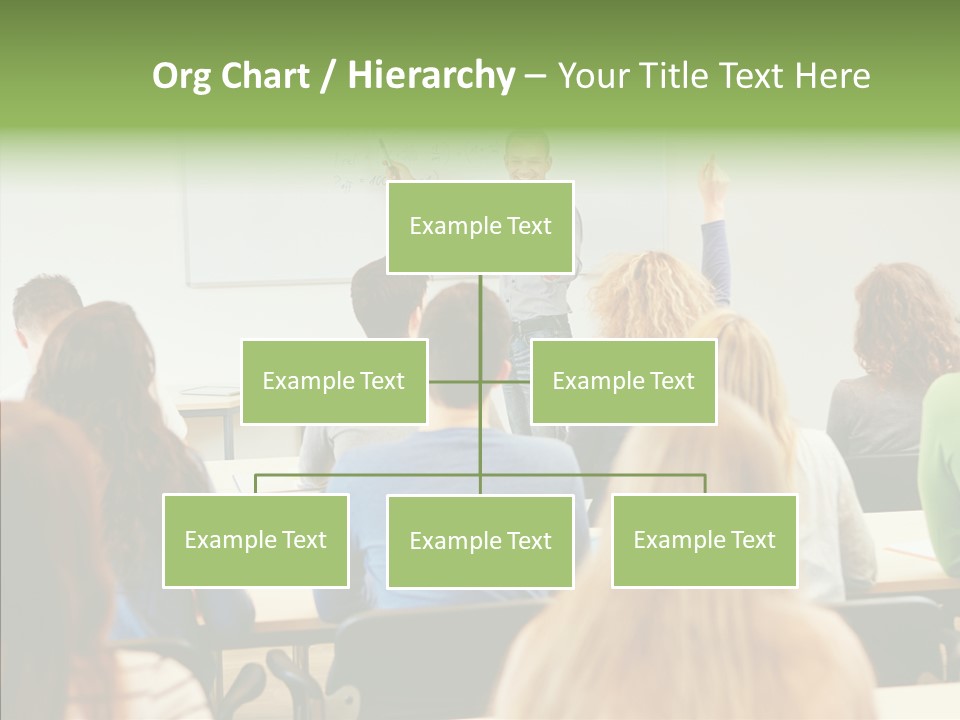 Org Chart / Hierarchy – Your Title Text Here

Example Text

Example Text

Example Text

Example Text

Example Text

Example Text